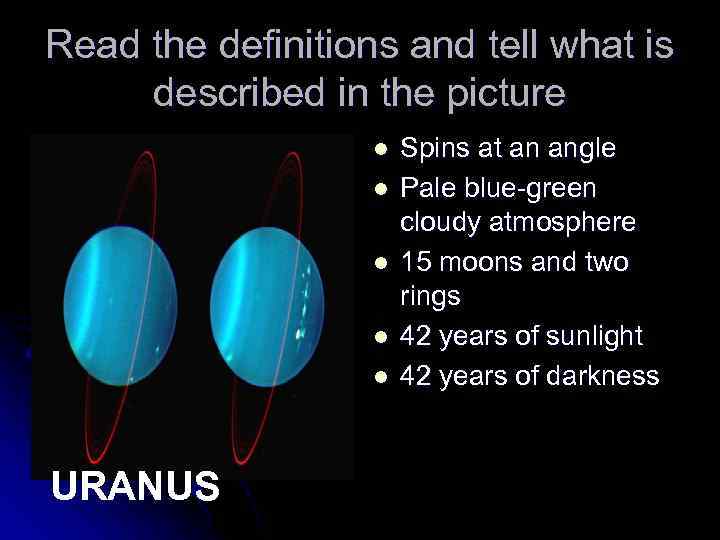 Read the definitions and tell what is described in the picture

- Spins at an angle
- Pale blue-green cloudy atmosphere
- 15 moons and two rings
- 42 years of sunlight
- 42 years of darkness

URANUS